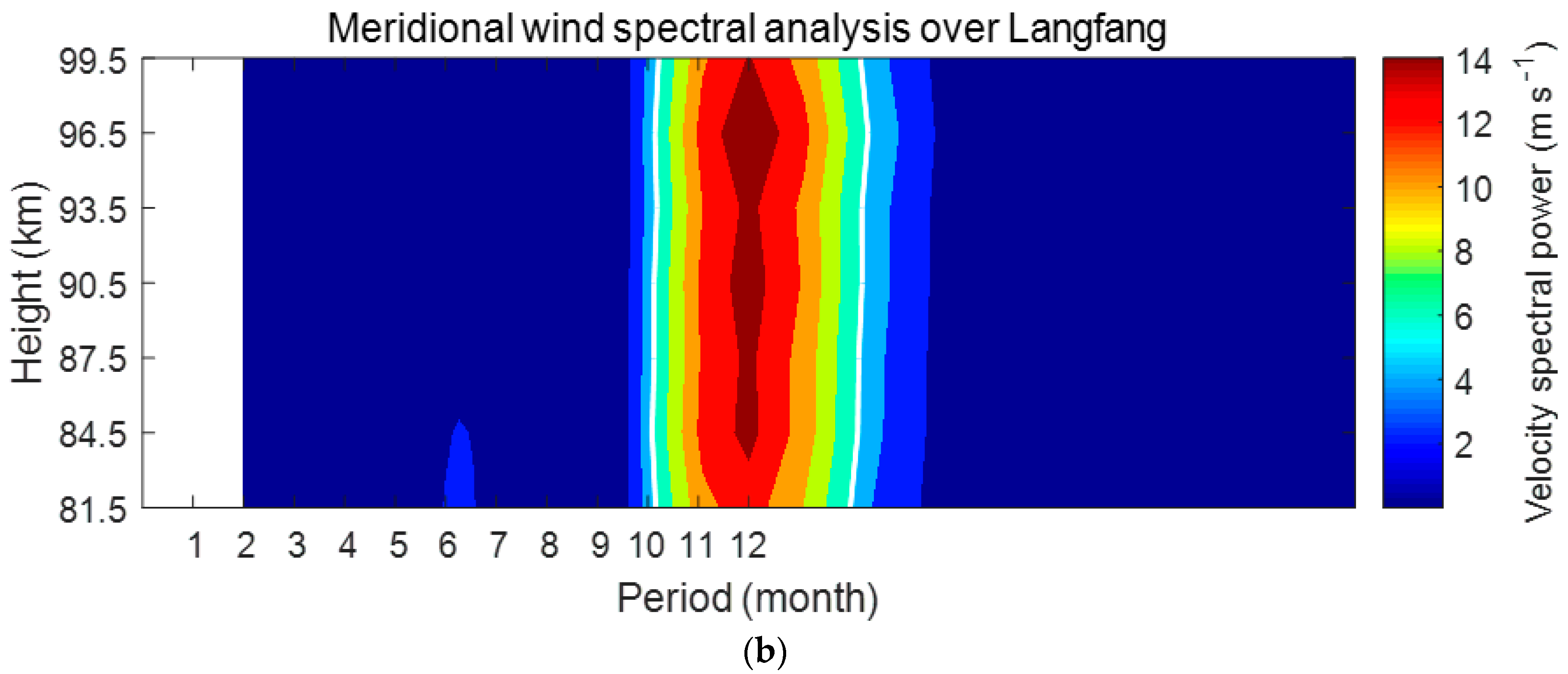 Meridional wind spectral analysis over Langfang

Height (km)

99.5
96.5
93.5
90.5
87.5
84.5
81.5

1 2 3 4 5 6 7 8 9 10 11 12

Period (month)

14
12
10
8
6
4
2

Velocity spectral power (m s$^{-1}$)

(b)